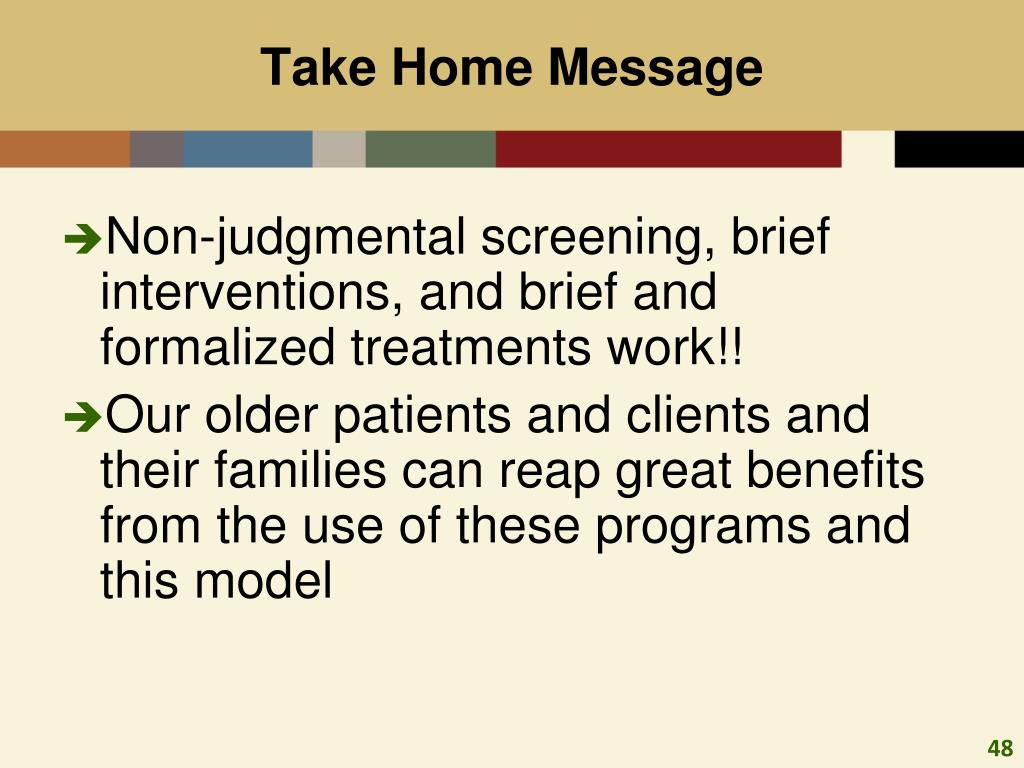 Take Home Message

➔Non-judgmental screening, brief interventions, and brief and formalized treatments work!!

➔Our older patients and clients and their families can reap great benefits from the use of these programs and this model

48